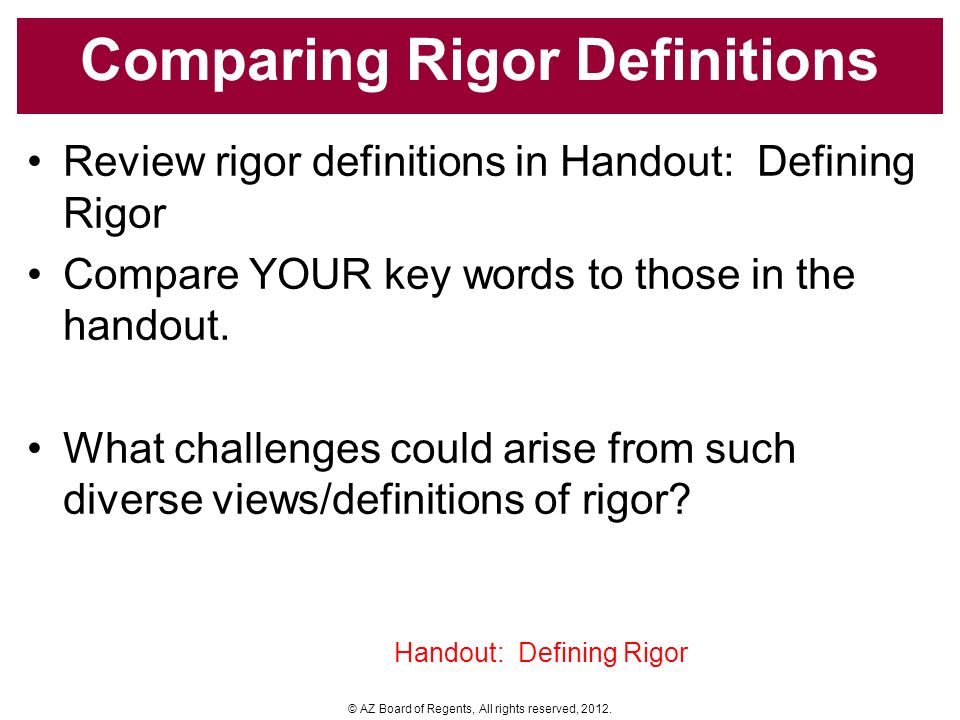 Comparing Rigor Definitions

• Review rigor definitions in Handout: Defining Rigor

• Compare YOUR key words to those in the handout.

• What challenges could arise from such diverse views/definitions of rigor?

Handout: Defining Rigor

© AZ Board of Regents, All rights reserved, 2012.